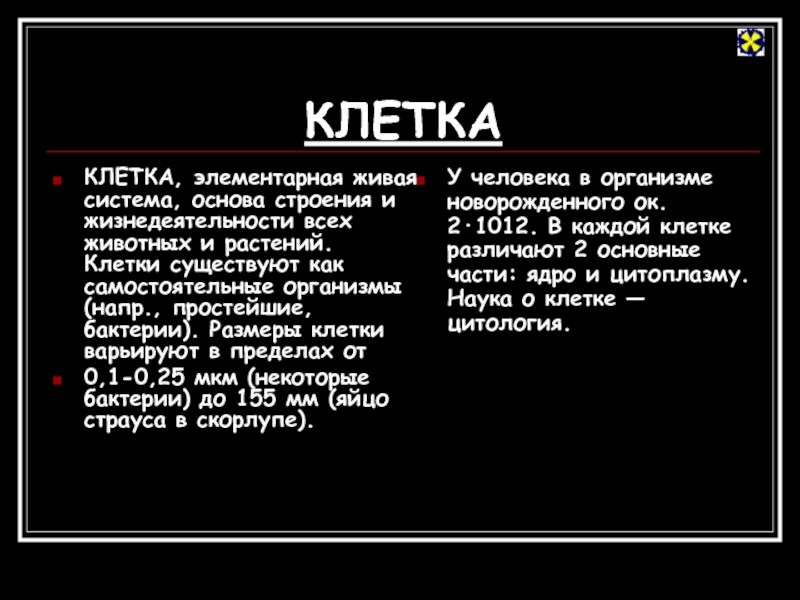 КЛЕТКА

КЛЕТКА, элементарная живая система, основа строения и жизнедеятельности всех животных и растений. Клетки существуют как самостоятельные организмы (напр., простейшие, бактерии). Размеры клетки варьируют в пределах от

0,1-0,25 мкм (некоторые бактерии) до 155 мм (яйцо страуса в скорлупе).

У человека в организме новорожденного ок. 2·1012. В каждой клетке различают 2 основные части: ядро и цитоплазму. Наука о клетке — цитология.